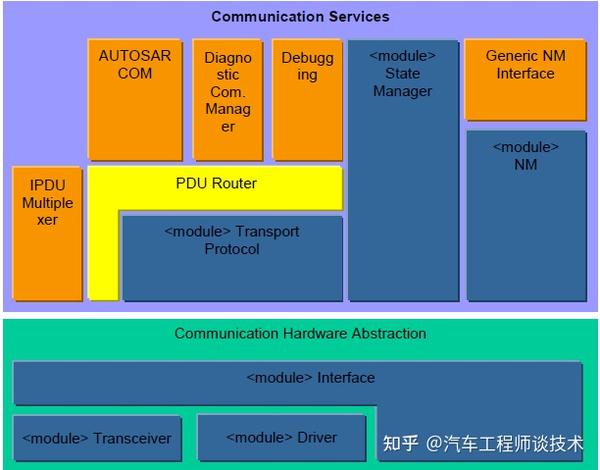 Communication Services

AUTOSAR COM

Diagnostic Com. Manager

Debugging

<module> State Manager

Generic NM Interface

<module> NM

IPDU Multiplexer

PDU Router

<module> Transport Protocol

Communication Hardware Abstraction

<module> Interface

<module> Transceiver

<module> Driver

知乎 @汽车工程师谈技术